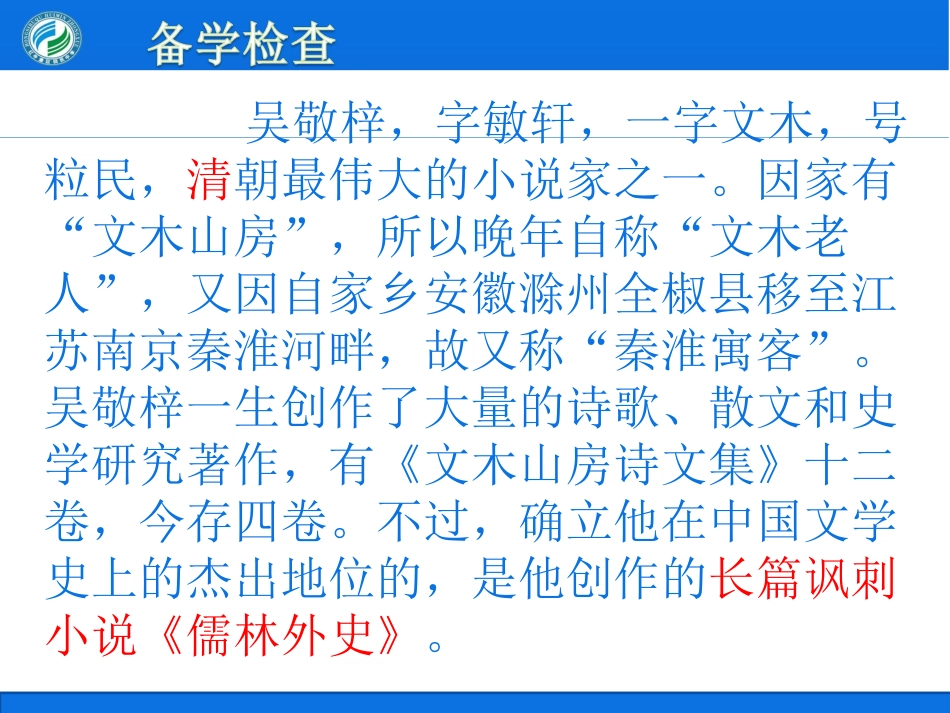 备学检查

吴敬梓，字敏轩，一字文木，号粒民，清朝最伟大的小说家之一。因家有“文木山房”，所以晚年自称“文木老人”，又因自家乡安徽滁州全椒县移至江苏南京秦淮河畔，故又称“秦淮寓客”。吴敬梓一生创作了大量的诗歌、散文和史学研究著作，有《文木山房诗文集》十二卷，今存四卷。不过，确立他在中国文学史上的杰出地位的，是他创作的长篇讽刺小说《儒林外史》。